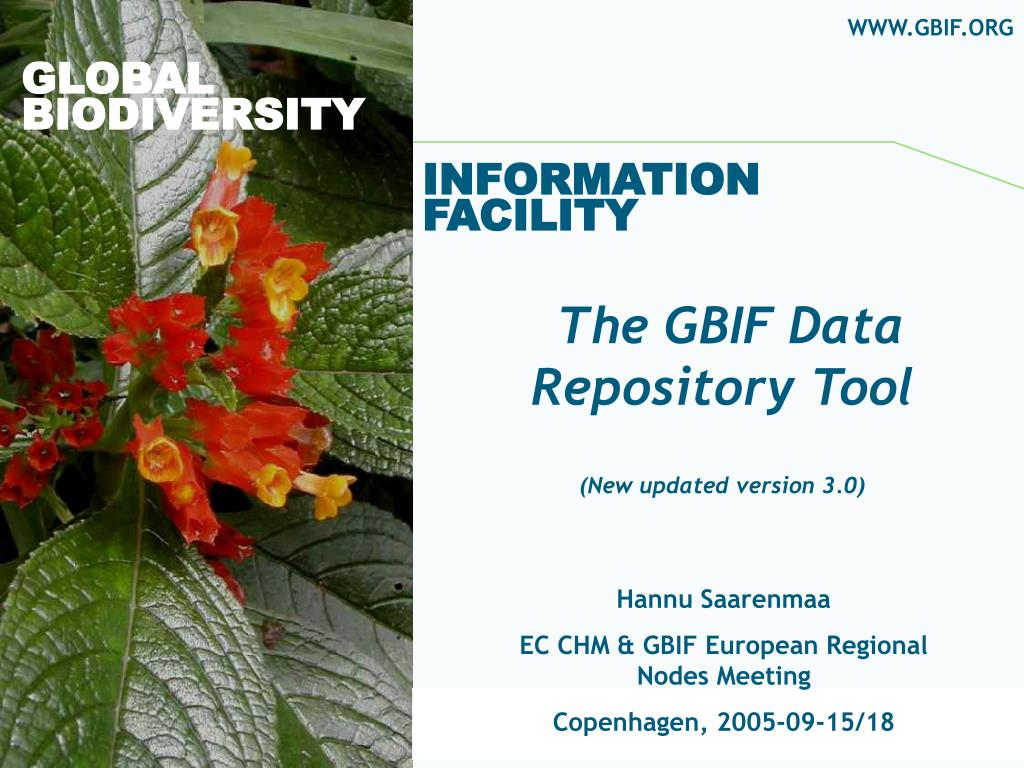 WWW.GBIF.ORG

GLOBAL BIODIVERSITY

INFORMATION FACILITY

The GBIF Data Repository Tool

(New updated version 3.0)

Hannu Saarenmaa

EC CHM & GBIF European Regional Nodes Meeting

Copenhagen, 2005-09-15/18